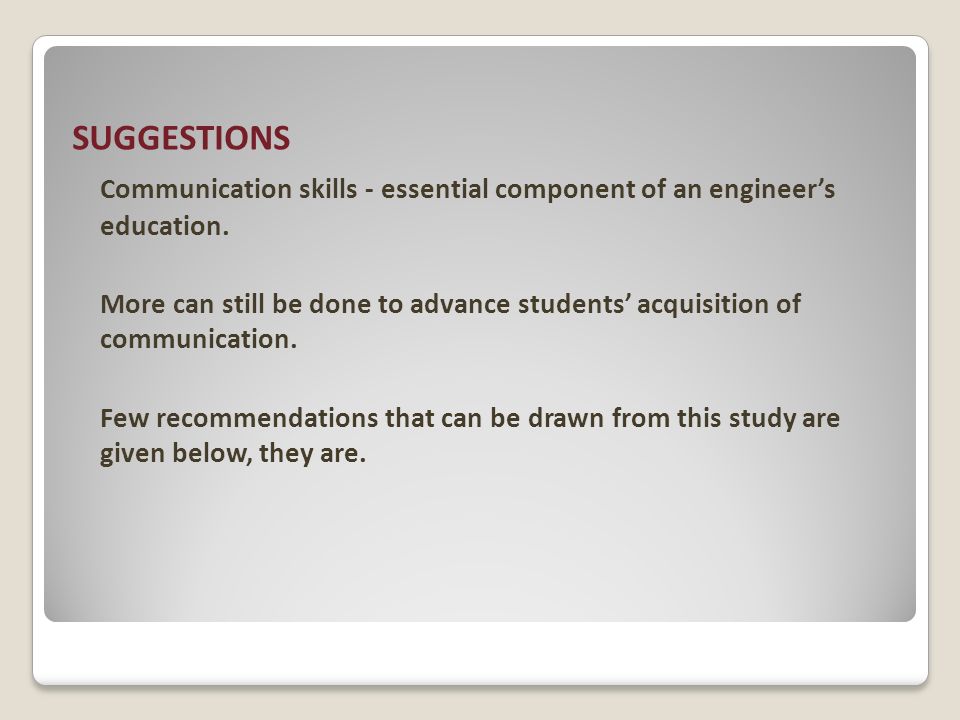 SUGGESTIONS

Communication skills - essential component of an engineer’s education.

More can still be done to advance students’ acquisition of communication.

Few recommendations that can be drawn from this study are given below, they are.